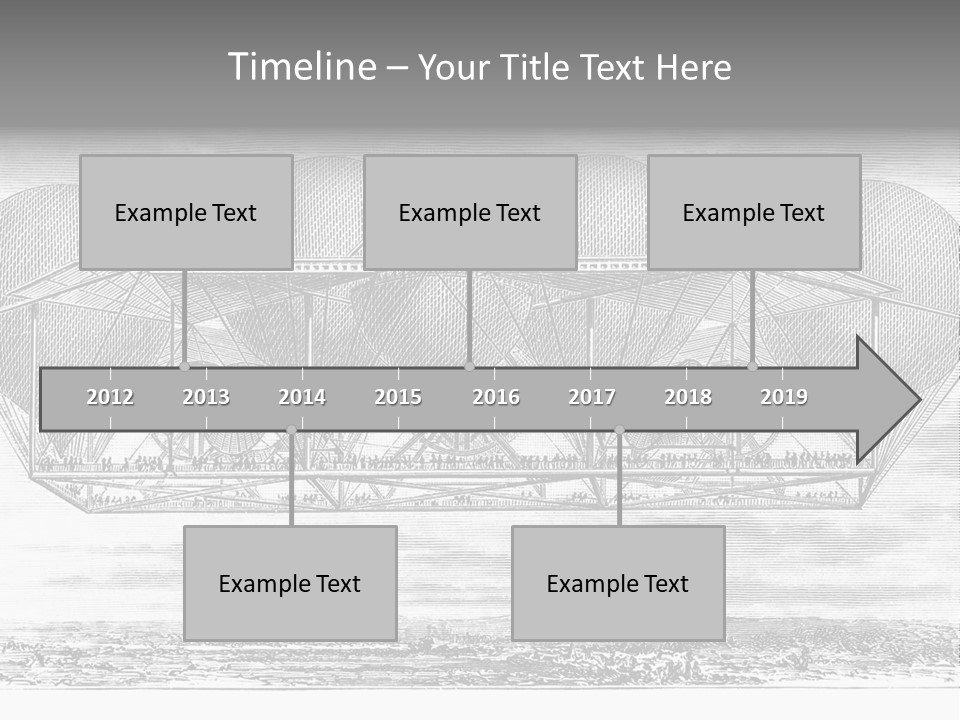 Timeline – Your Title Text Here

Example Text

Example Text

Example Text

2012 2013 2014 2015 2016 2017 2018 2019

Example Text

Example Text